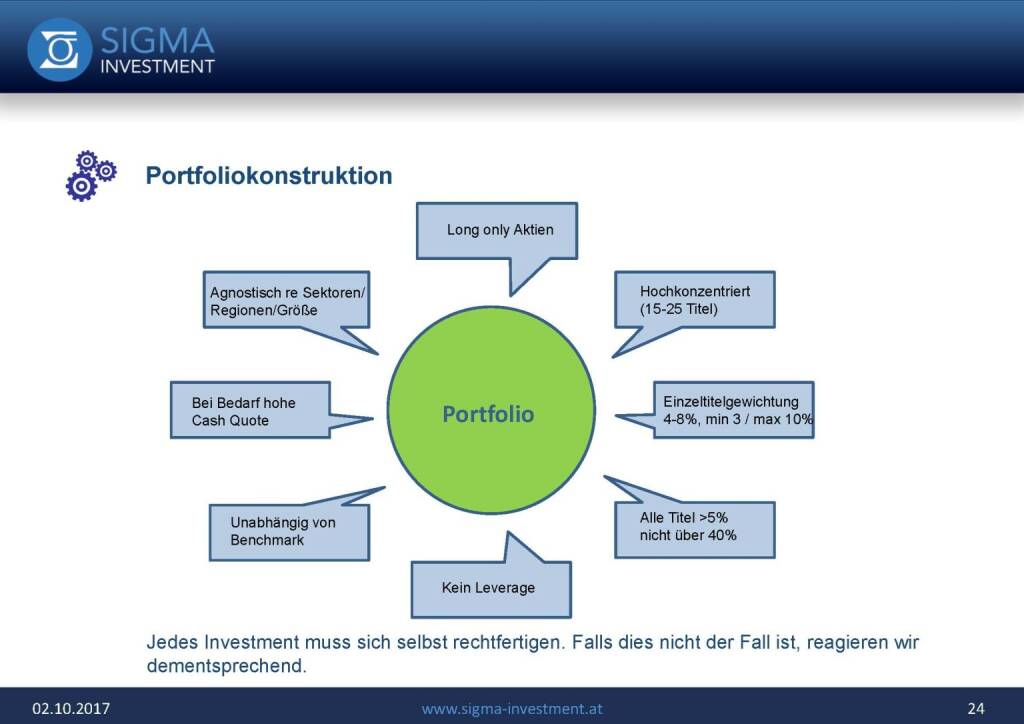 SIGMA
INVESTMENT

Portfoliokonstruktion

Long only Aktien

Agnostisch re Sektoren/ Regionen/Größe

Hochkonzentriert (15-25 Titel)

Bei Bedarf hohe Cash Quote

Portfolio

Einzeltitelgewichtung 4-8%, min 3 / max 10%

Unabhängig von Benchmark

Alle Titel >5% nicht über 40%

Kein Leverage

Jedes Investment muss sich selbst rechtfertigen. Falls dies nicht der Fall ist, reagieren wir dementsprechend.

02.10.2017
www.sigma-investment.at
24